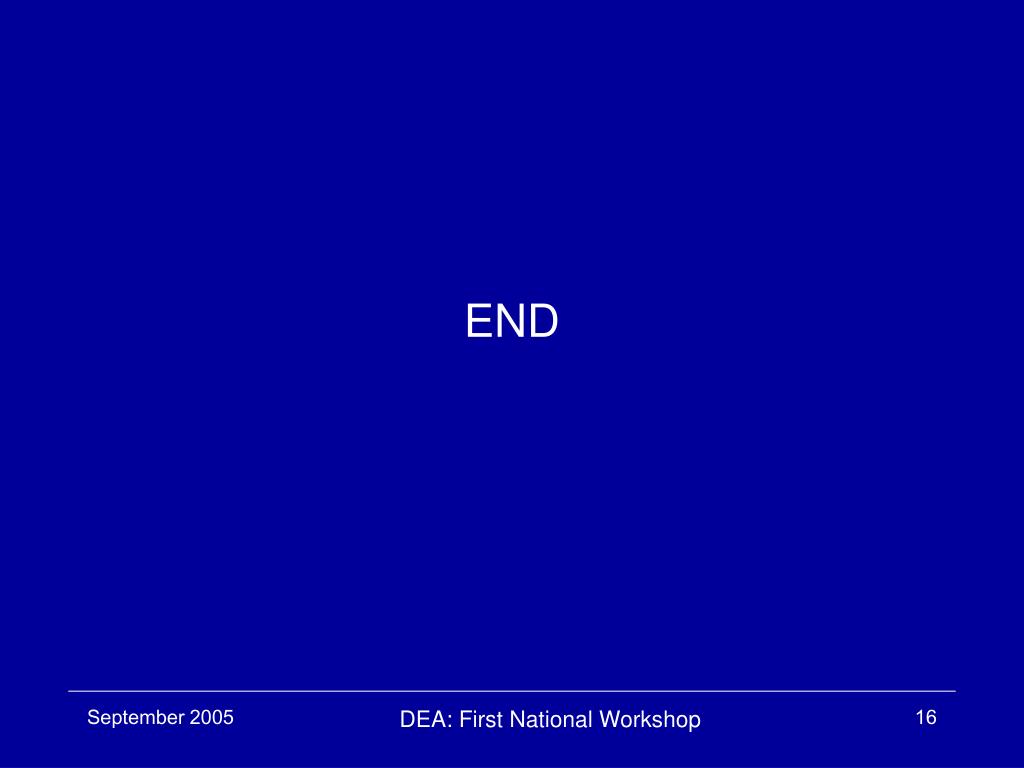 END

September 2005

DEA: First National Workshop

16